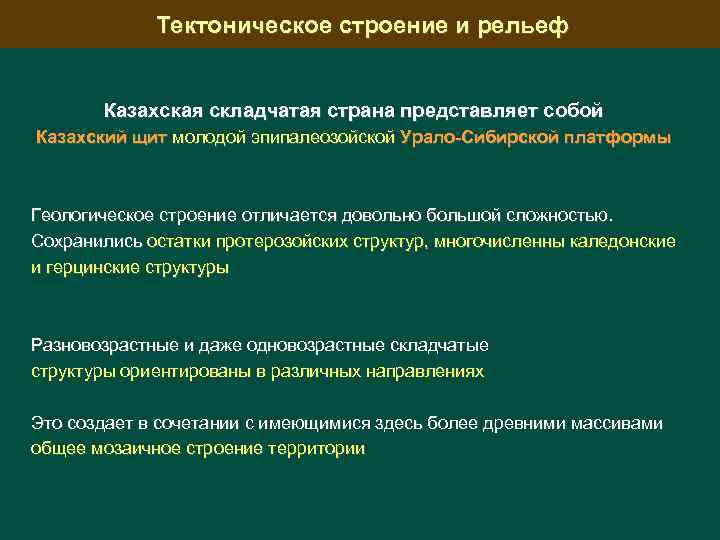 Тектоническое строение и рельеф

Казахская складчатая страна представляет собой
Казахский щит молодой эпипалеозойской Урало-Сибирской платформы

Геологическое строение отличается довольно большой сложностью. Сохранились остатки протерозойских структур, многочисленны каледонские и герцинские структуры

Разновозрастные и даже одновозрастные складчатые структуры ориентированы в различных направлениях

Это создает в сочетании с имеющимися здесь более древними массивами общее мозаичное строение территории